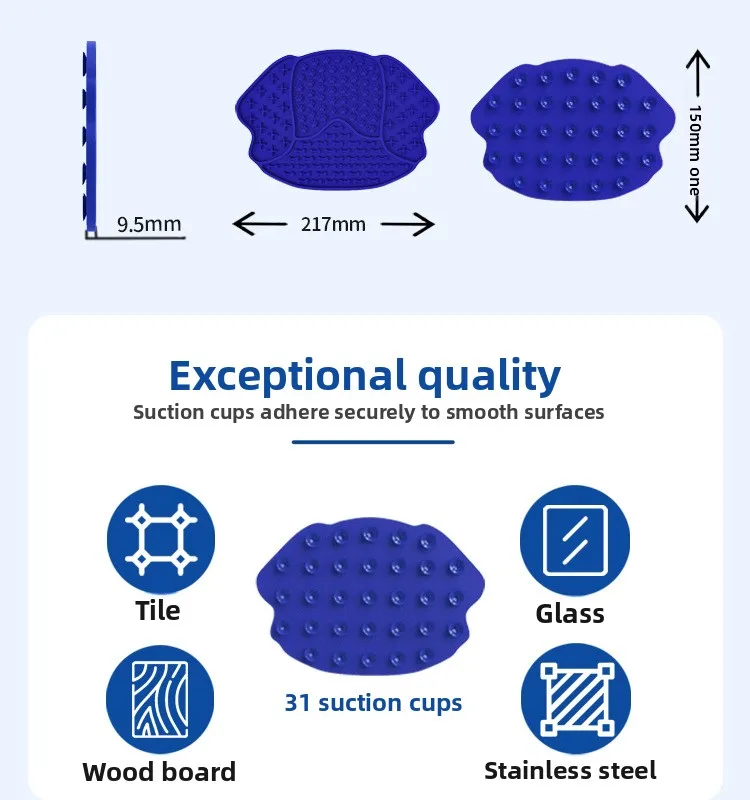 9.5mm

217mm

150mm one

Exceptional quality

Suction cups adhere securely to smooth surfaces

Tile

Glass

31 suction cups

Wood board

Stainless steel